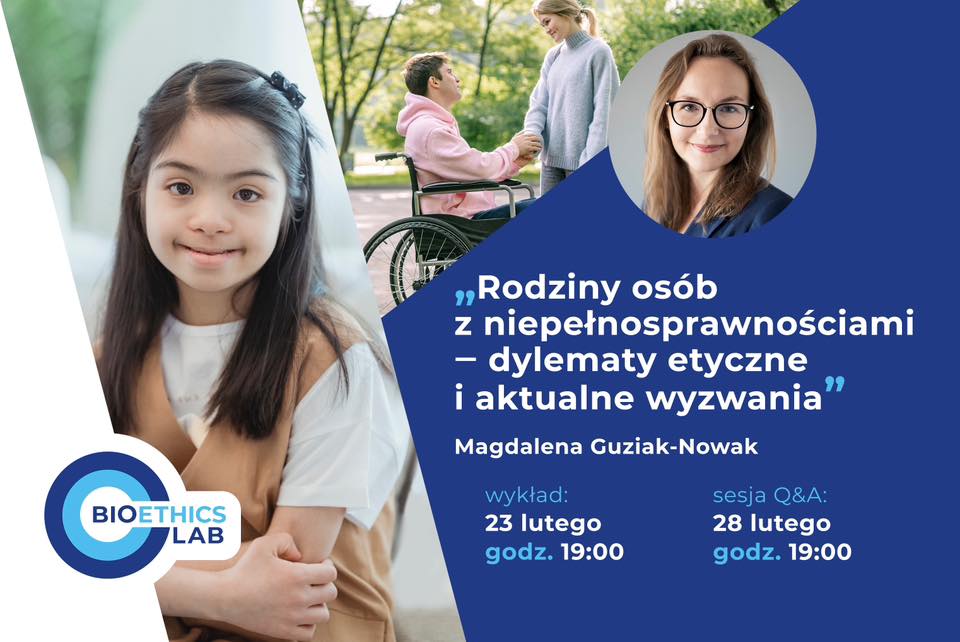 „Rodziny osób z niepełnosprawnościami – dylematy etyczne i aktualne wyzwania”

Magdalena Guziak-Nowak

wykład:
23 lutego
godz. 19:00

sesja Q&A:
28 lutego
godz. 19:00

BIOETHICS LAB